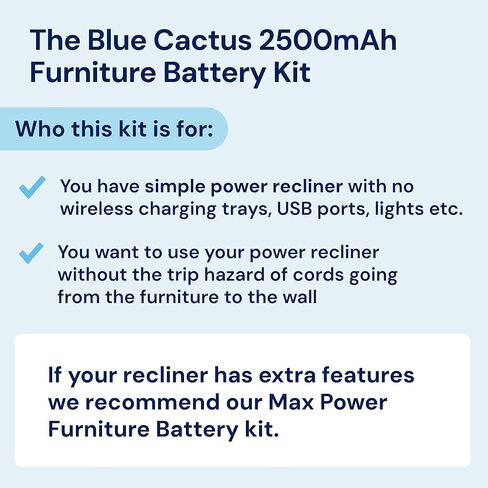 The Blue Cactus 2500mAh Furniture Battery Kit

Who this kit is for:

You have simple power recliner with no wireless charging trays, USB ports, lights etc.

You want to use your power recliner without the trip hazard of cords going from the furniture to the wall

If your recliner has extra features we recommend our Max Power Furniture Battery kit.